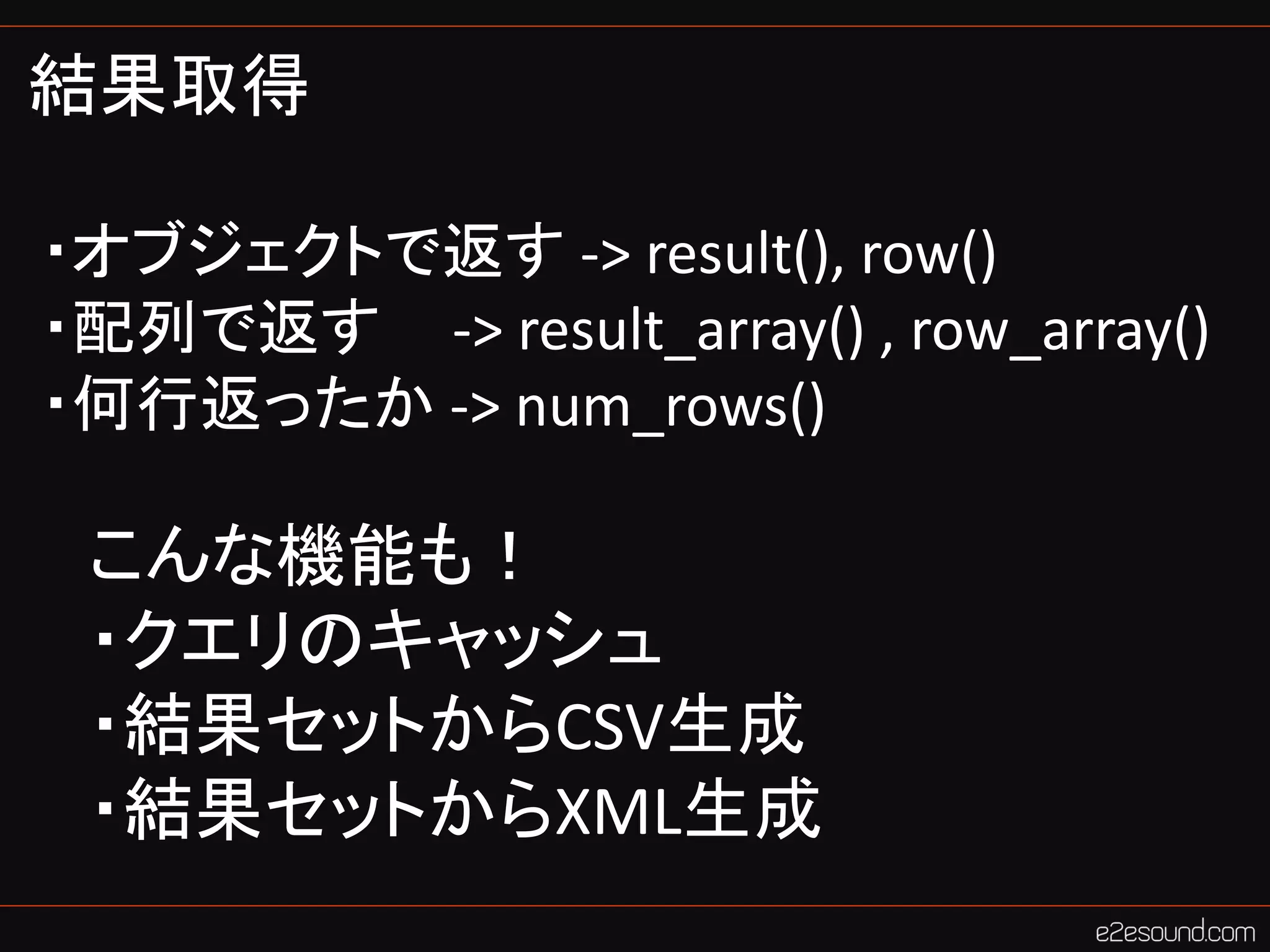 結果取得

・オブジェクトで返す -> result(), row()
・配列で返す　　-> result_array() , row_array()
・何行返ったか -> num_rows()

こんな機能も！
・クエリのキャッシュ
・結果セットからCSV生成
・結果セットからXML生成

e2esound.com